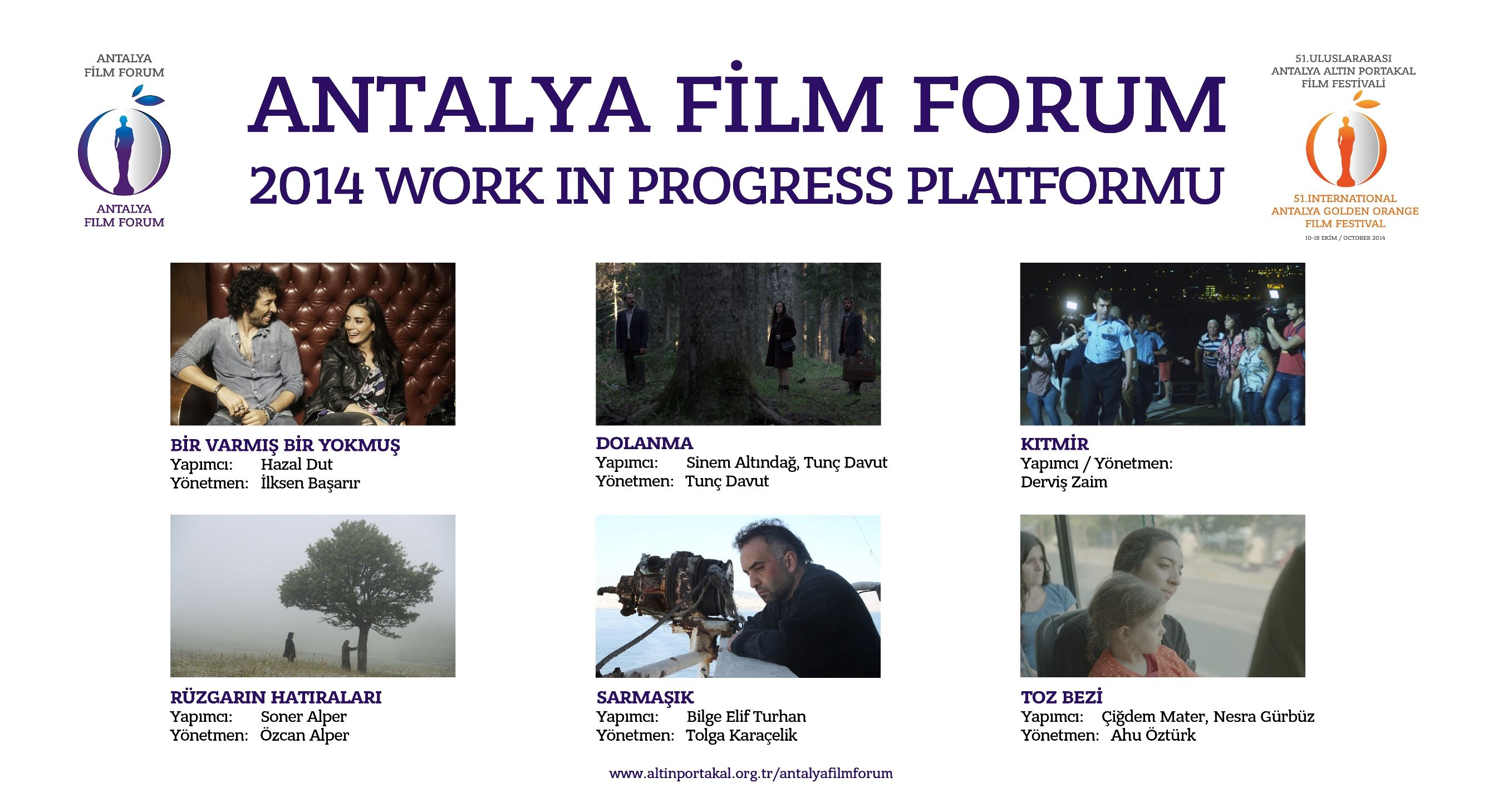 ANTALYA FİLM FORUM

ANTALYA FILM FORUM

ANTALYA FİLM FORUM

2014 WORK IN PROGRESS PLATFORMU

51.ULUSLARARASI ANTALYA ALTIN PORTAKAL FİLM FESTİVALİ

51.INTERNATIONAL ANTALYA GOLDEN ORANGE FILM FESTIVAL

10-18 EKİM / OCTOBER 2014

BİR VARMIŞ BİR YOKMUŞ
Yapımcı: Hazal Dut
Yönetmen: İlksen Başarır

DOLANMA
Yapımcı: Sinem Altındağ, Tunç Davut
Yönetmen: Tunç Davut

KITMİR
Yapımcı / Yönetmen:
Derviş Zaim

RÜZGARIN HATIRALARI
Yapımcı: Soner Alper
Yönetmen: Özcan Alper

SARMAŞIK
Yapımcı: Bilge Elif Turhan
Yönetmen: Tolga Karaçelik

TOZ BEZİ
Yapımcı: Çiğdem Mater, Nesra Gürbüz
Yönetmen: Ahu Öztürk

www.altinportakal.org.tr/antalyafilmforum